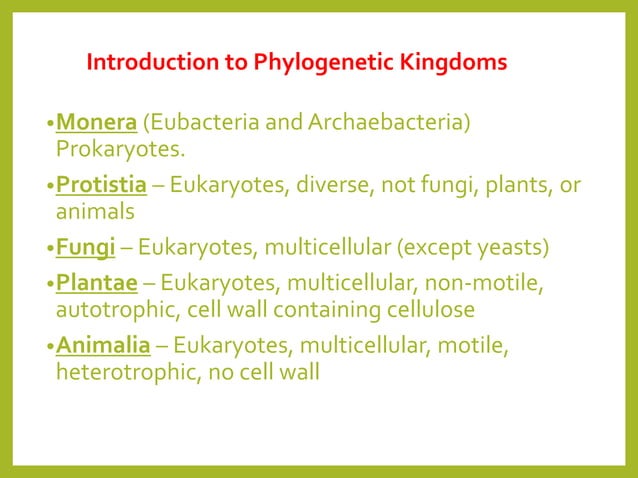 Introduction to Phylogenetic Kingdoms

•Monera (Eubacteria and Archaebacteria) Prokaryotes.

•Protistia – Eukaryotes, diverse, not fungi, plants, or animals

•Fungi – Eukaryotes, multicellular (except yeasts)

•Plantae – Eukaryotes, multicellular, non-motile, autotrophic, cell wall containing cellulose

•Animalia – Eukaryotes, multicellular, motile, heterotrophic, no cell wall